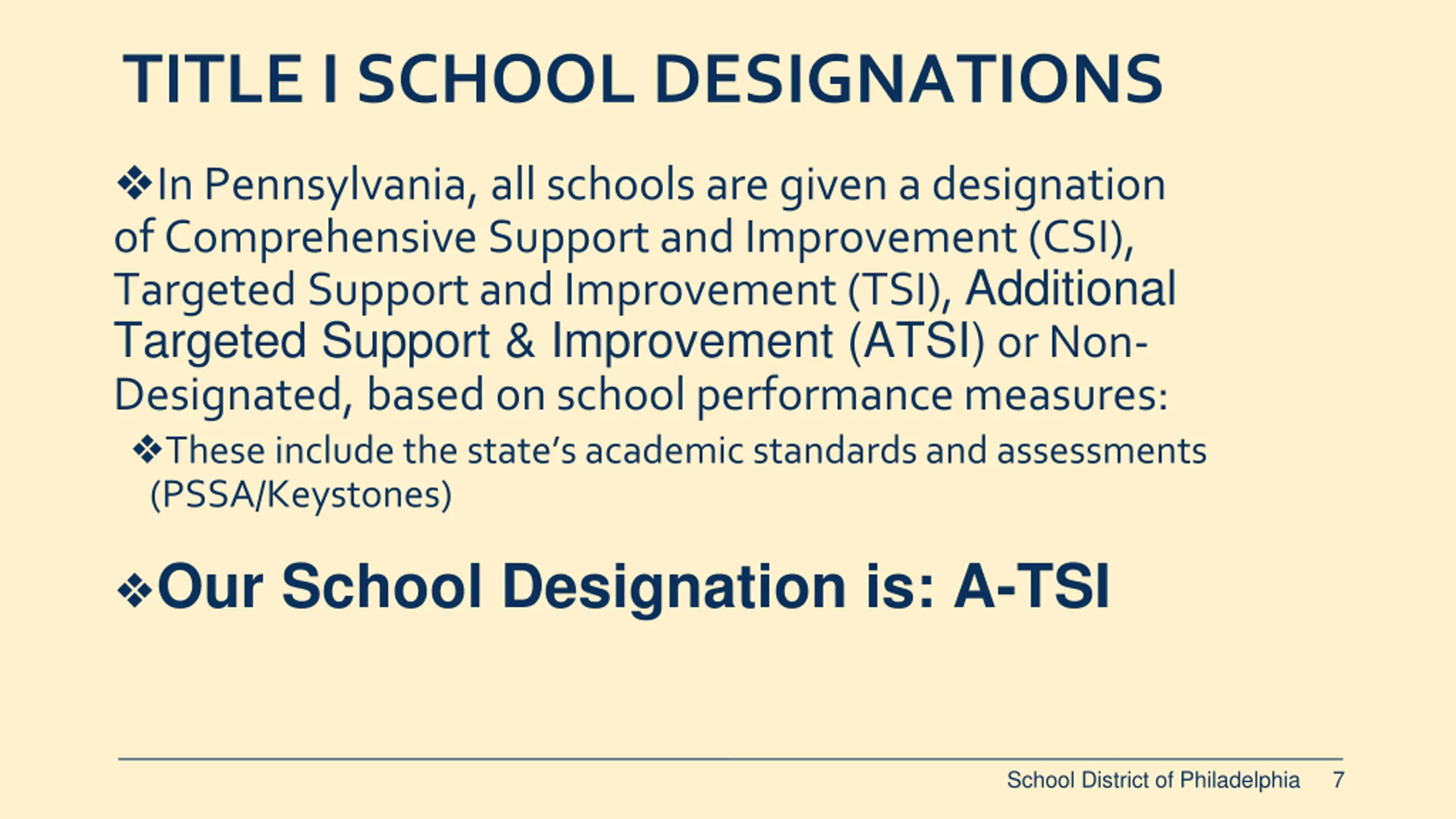 TITLE I SCHOOL DESIGNATIONS

❖In Pennsylvania, all schools are given a designation of Comprehensive Support and Improvement (CSI), Targeted Support and Improvement (TSI), Additional Targeted Support & Improvement (ATSI) or Non-Designated, based on school performance measures:

❖These include the state's academic standards and assessments (PSSA/Keystones)

❖Our School Designation is: A-TSI

School District of Philadelphia 7